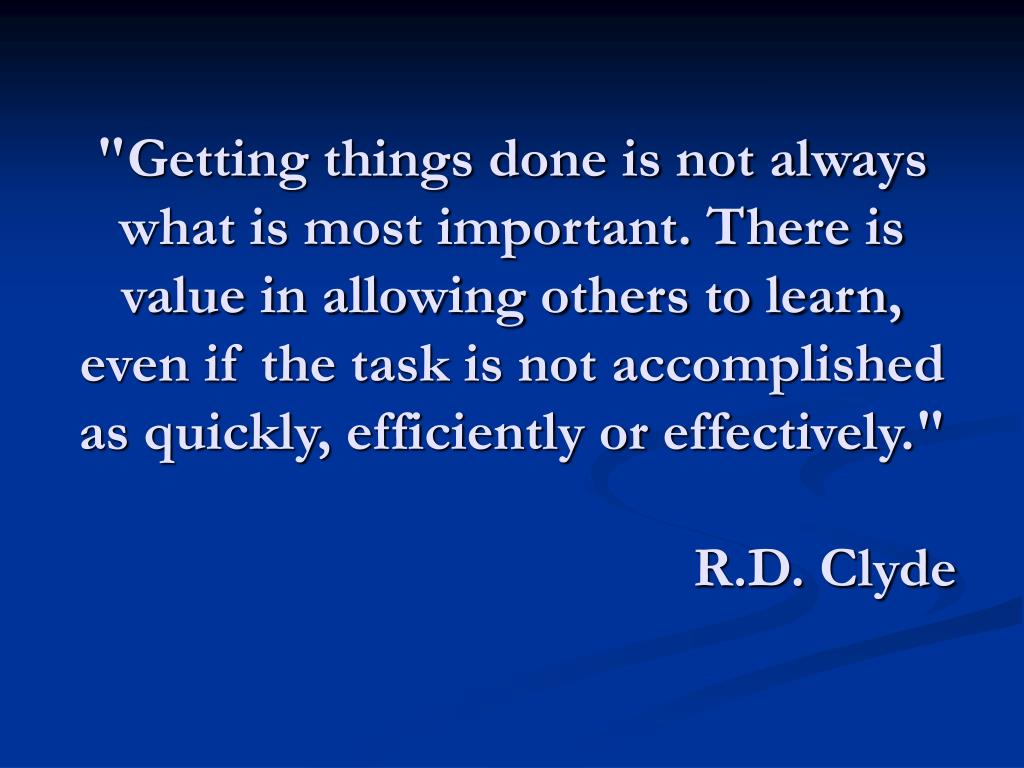 "Getting things done is not always what is most important. There is value in allowing others to learn, even if the task is not accomplished as quickly, efficiently or effectively."

R.D. Clyde